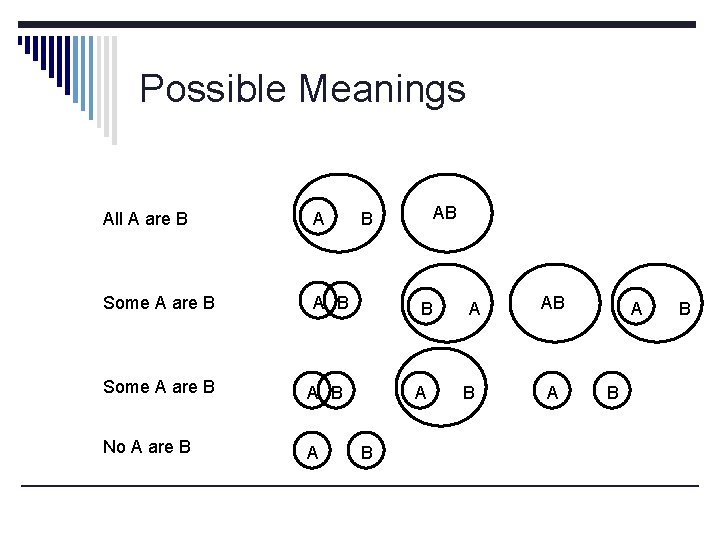 Possible Meanings

All A are B

A B AB

Some A are B

A B B A AB A B

Some A are B

A B A B A B

No A are B

A B